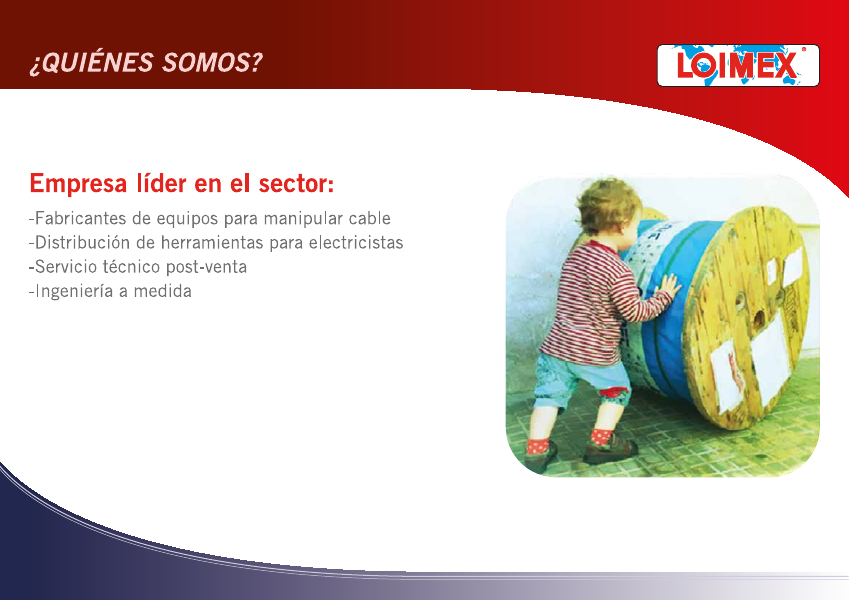 ¿QUIÉNES SOMOS?

LOIMEX

Empresa líder en el sector:

-Fabricantes de equipos para manipular cable
-Distribución de herramientas para electricistas
-Servicio técnico post-venta
-Ingeniería a medida